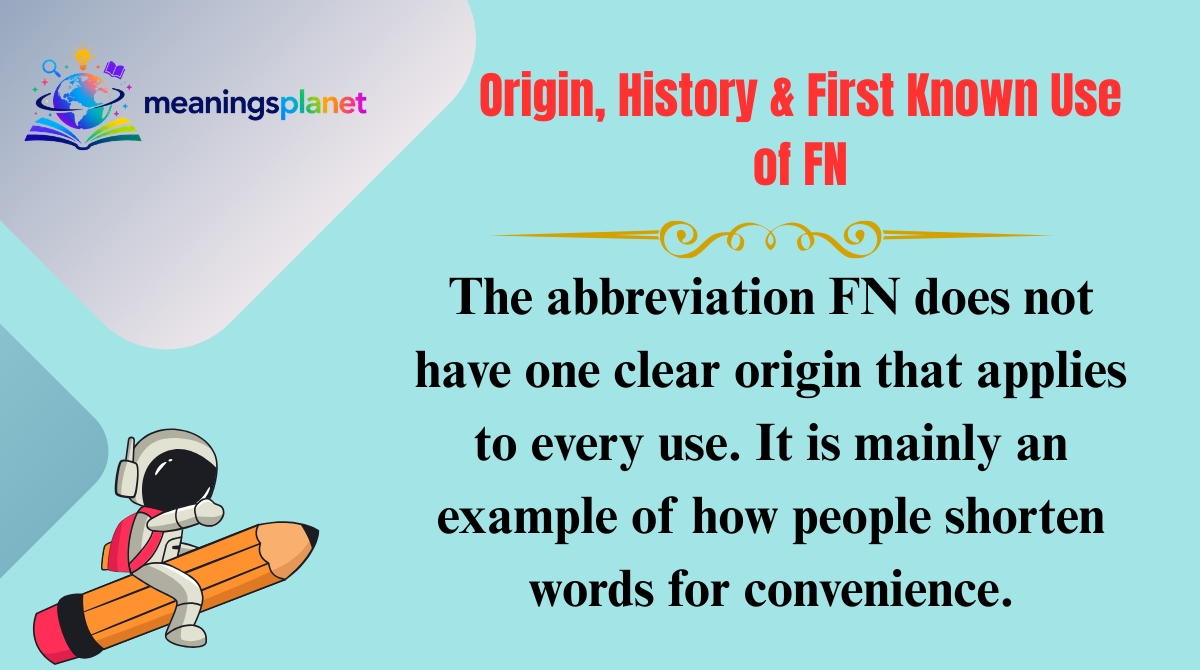 meaningsplanet

Origin, History & First Known Use of FN

The abbreviation FN does not have one clear origin that applies to every use. It is mainly an example of how people shorten words for convenience.